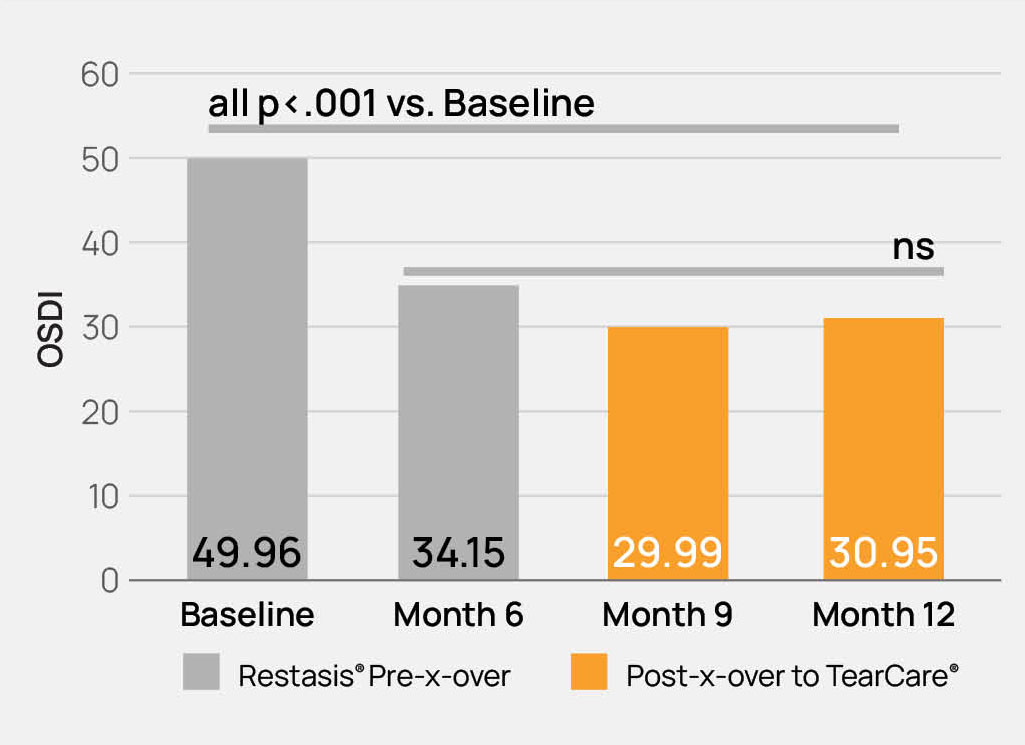 60
50
40
30
20
10
0
OSDI

all p<.001 vs. Baseline

ns

49.96
34.15
29.99
30.95

Baseline
Month 6
Month 9
Month 12

Restasis® Pre-x-over
Post-x-over to TearCare®